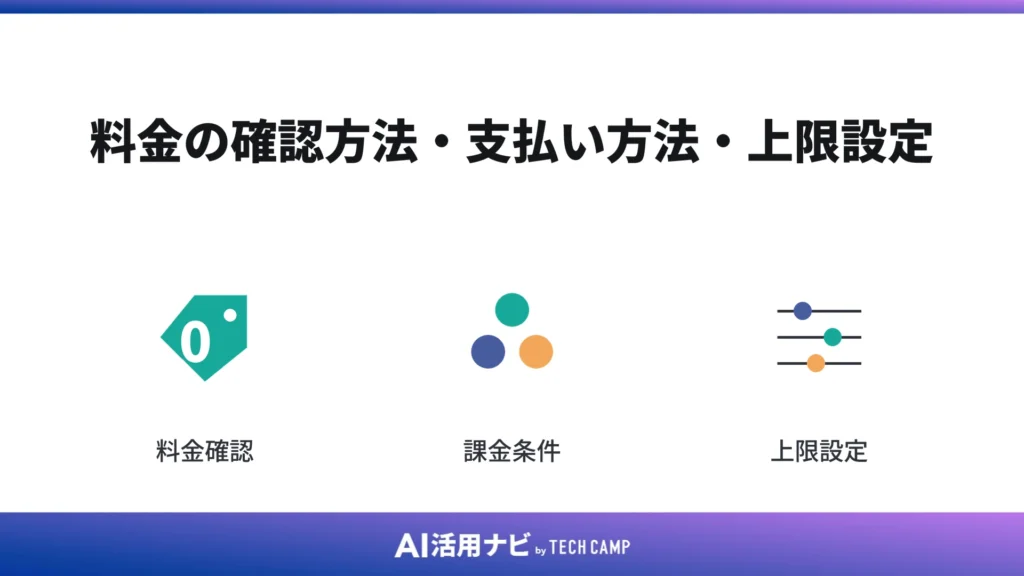 料金の確認方法・支払い方法・上限設定

0

料金確認

課金条件

上限設定

AI活用ナビ by TECH CAMP